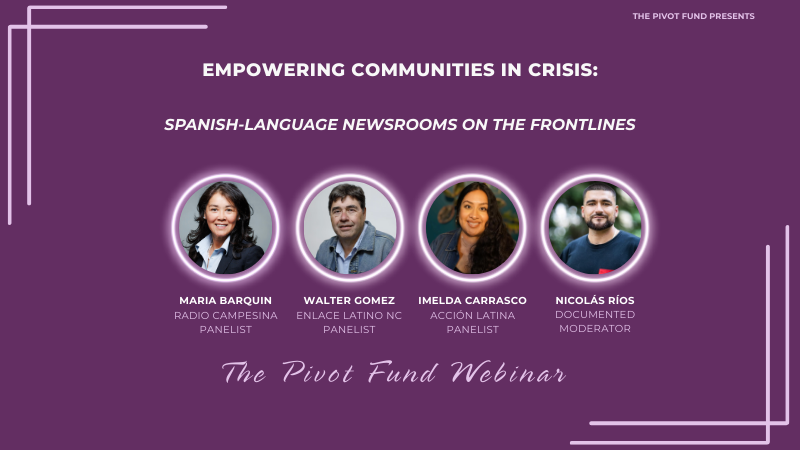 THE PIVOT FUND PRESENTS

EMPOWERING COMMUNITIES IN CRISIS:

SPANISH-LANGUAGE NEWSROOMS ON THE FRONTLINES

MARIA BARQUIN
RADIO CAMPESINA
PANELIST

WALTER GOMEZ
ENLACE LATINO NC
PANELIST

IMELDA CARRASCO
ACCIÓN LATINA
PANELIST

NICOLÁS RÍOS
DOCUMENTED
MODERATOR

The Pivot Fund Webinar